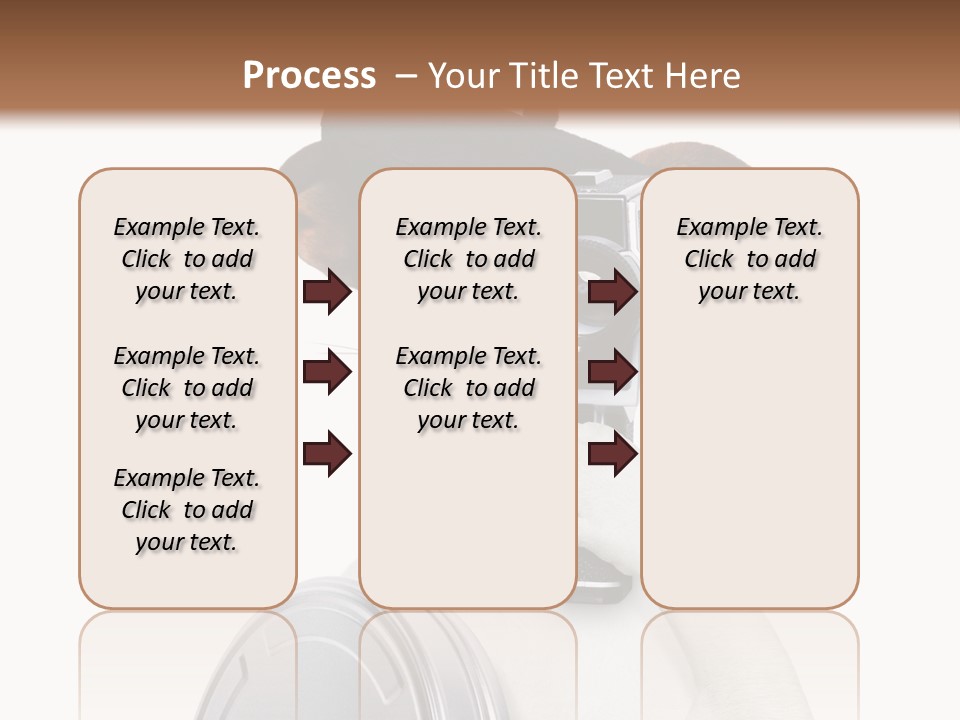 Process – Your Title Text Here

Example Text. Click to add your text.

Example Text. Click to add your text.

Example Text. Click to add your text.

Example Text. Click to add your text.

Example Text. Click to add your text.

Example Text. Click to add your text.